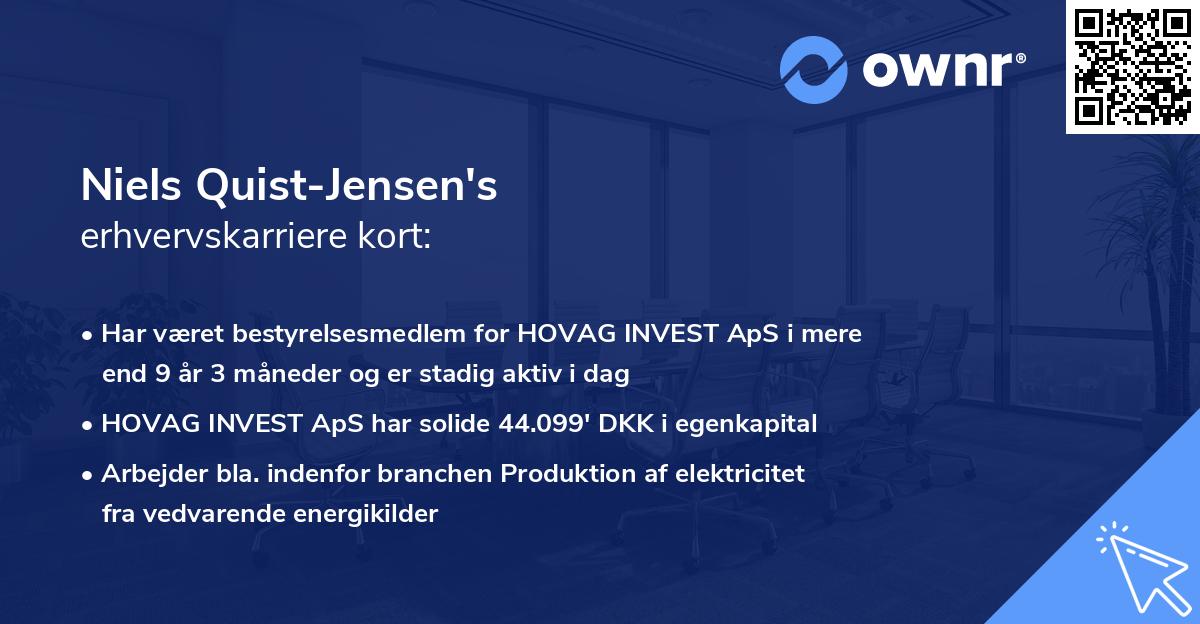 ownr®

Niels Quist-Jensen's
erhvervskarriere kort:

• Har været bestyrelsesmedlem for HOVAG INVEST ApS i mere end 9 år 3 måneder og er stadig aktiv i dag

• HOVAG INVEST ApS har solide 44.099' DKK i egenkapital

• Arbejder bla. indenfor branchen Produktion af elektricitet fra vedvarende energikilder